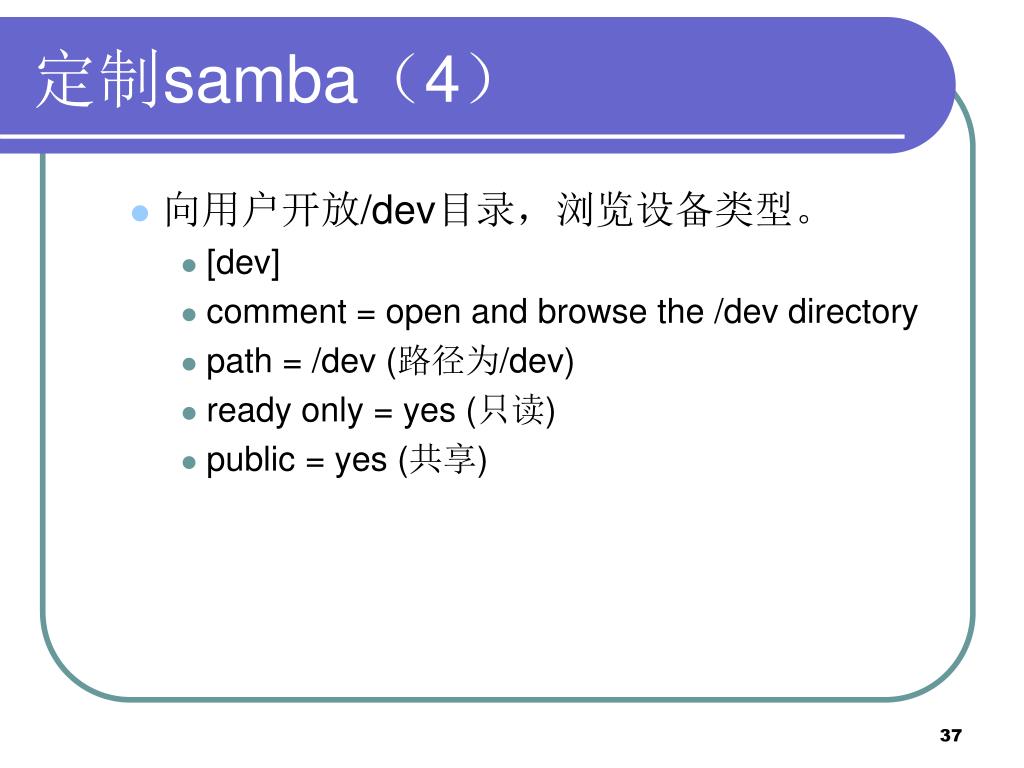 定制samba（4）

- 向用户开放/dev目录，浏览设备类型。
  - [dev]
  - comment = open and browse the /dev directory
  - path = /dev (路径为/dev)
  - ready only = yes (只读)
  - public = yes (共享)

37